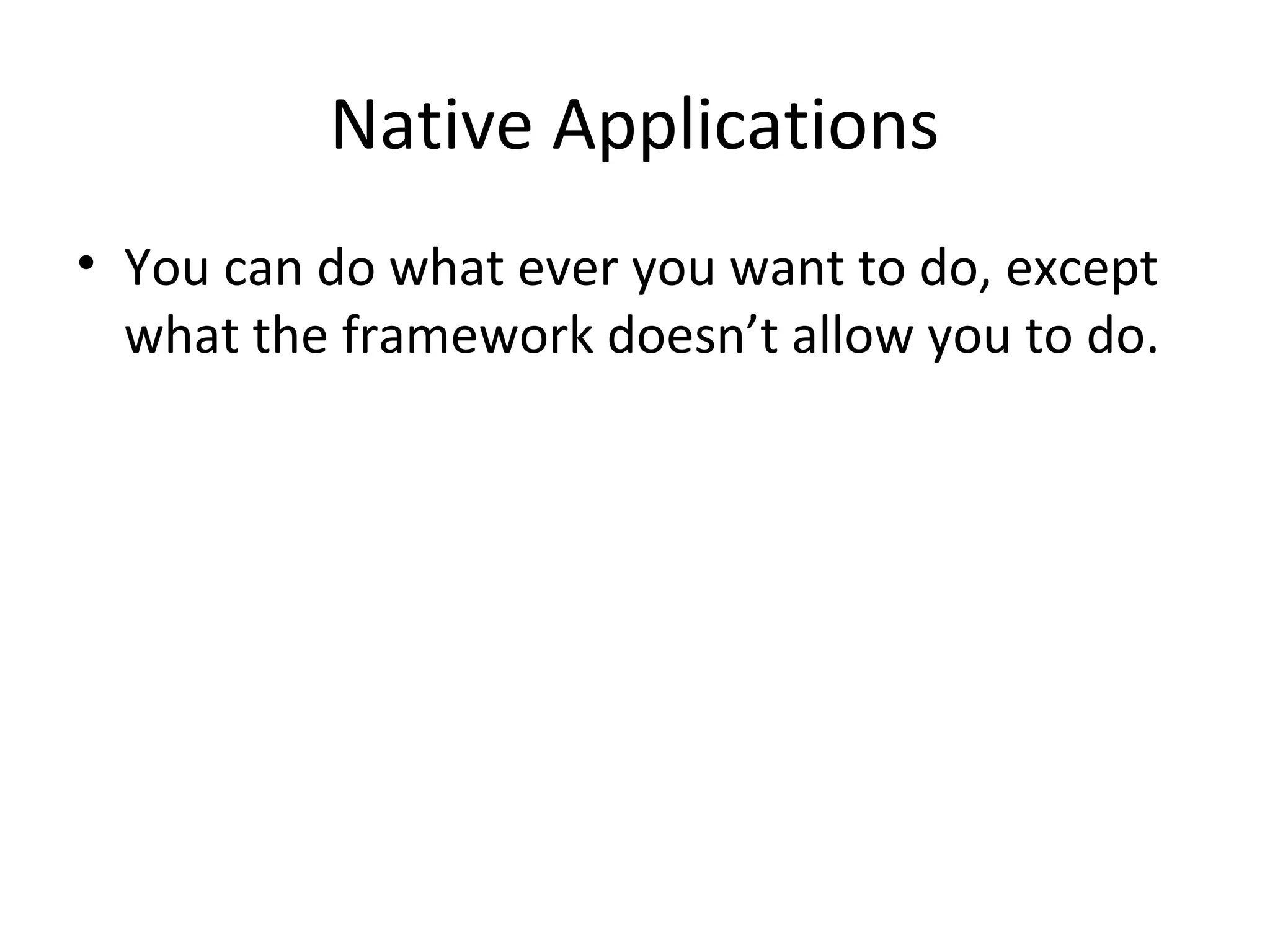 Native Applications

• You can do what ever you want to do, except what the framework doesn’t allow you to do.